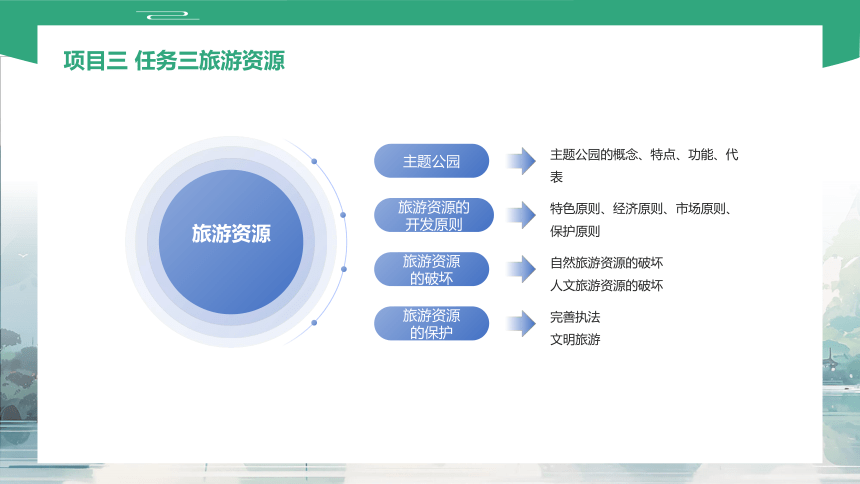 项目三 任务三旅游资源

旅游资源

主题公园

主题公园的概念、特点、功能、代表

旅游资源的开发原则

特色原则、经济原则、市场原则、保护原则

旅游资源的破坏

自然旅游资源的破坏
人文旅游资源的破坏

旅游资源的保护

完善执法
文明旅游